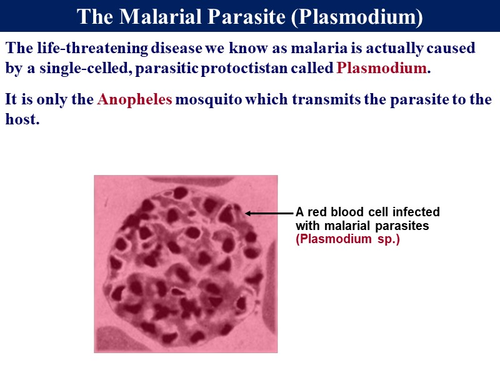 The Malarial Parasite (Plasmodium)

The life-threatening disease we know as malaria is actually caused by a single-celled, parasitic protoctistan called Plasmodium.

It is only the Anopheles mosquito which transmits the parasite to the host.

A red blood cell infected with malarial parasites (Plasmodium sp.)